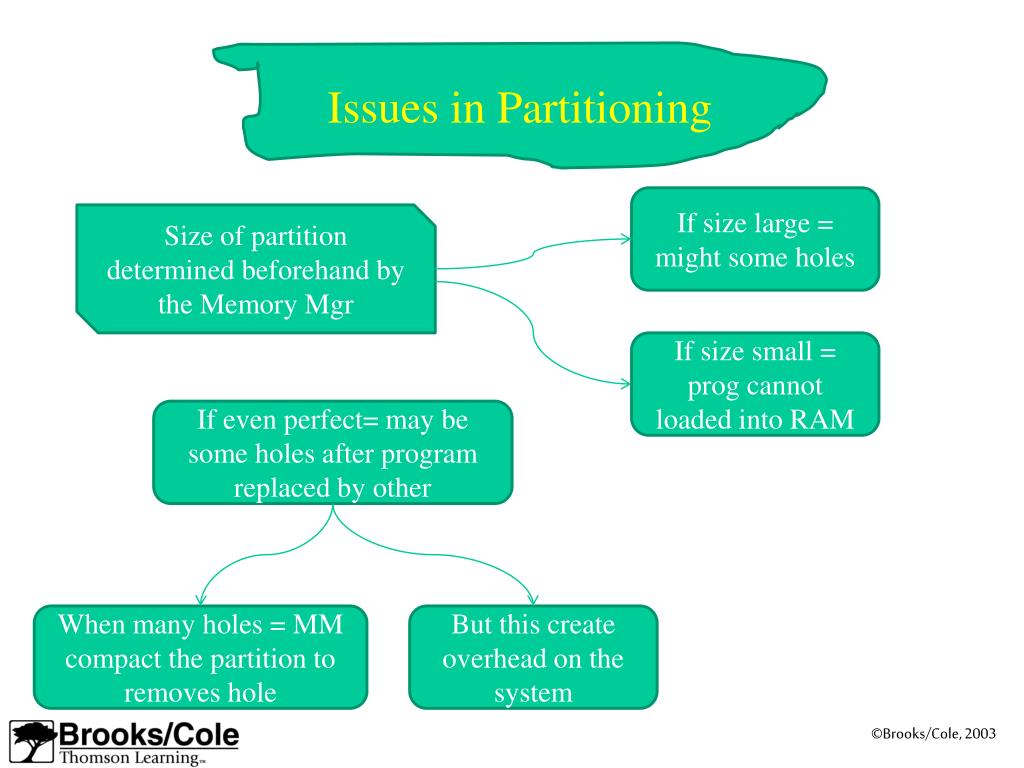 Issues in Partitioning

Size of partition determined beforehand by the Memory Mgr

If size large = might some holes

If size small = prog cannot loaded into RAM

If even perfect= may be some holes after program replaced by other

When many holes = MM compact the partition to removes hole

But this create overhead on the system

Brooks/Cole
Thomson Learning™

©Brooks/Cole, 2003